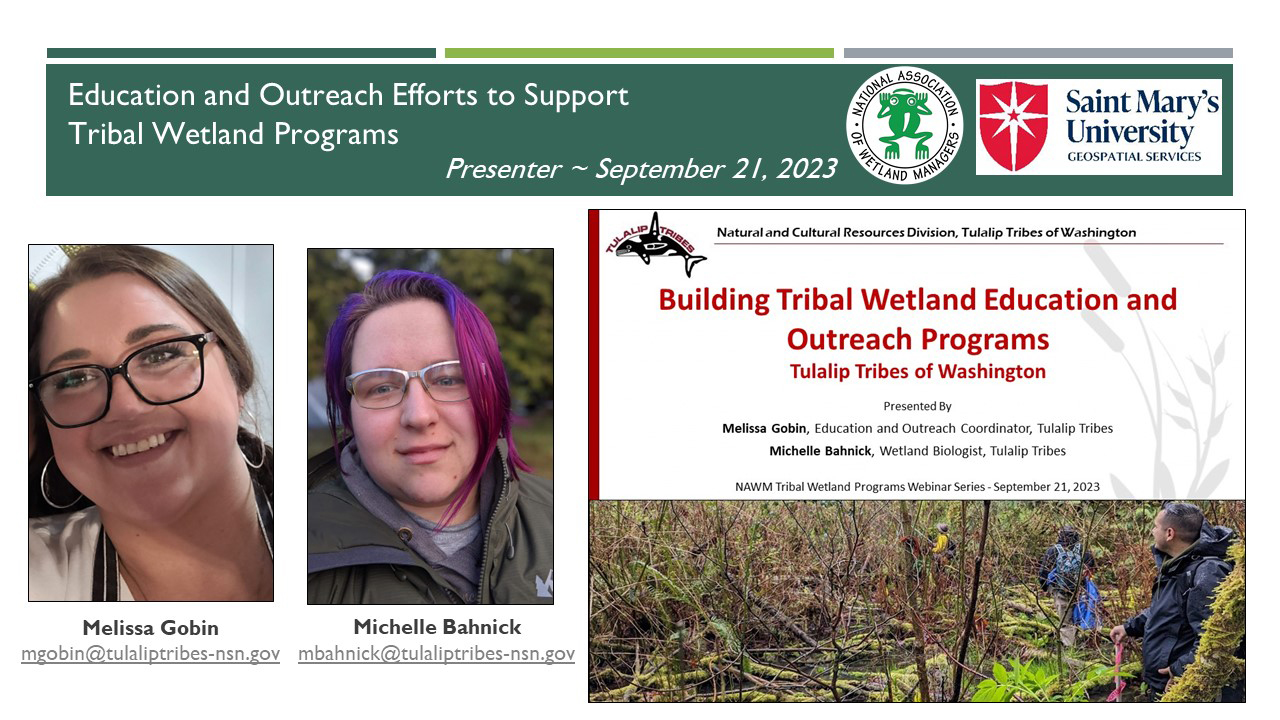 Education and Outreach Efforts to Support Tribal Wetland Programs

Presenter ~ September 21, 2023

NATIONAL ASSOCIATION OF WETLAND MANAGERS

Saint Mary's University
GEOSPATIAL SERVICES

Melissa Gobin
mgobin@tulaliptribes-nsn.gov

Michelle Bahnick
mbahnick@tulaliptribes-nsn.gov

TULALIP TRIBES

Natural and Cultural Resources Division, Tulalip Tribes of Washington

Building Tribal Wetland Education and Outreach Programs
Tulalip Tribes of Washington

Presented By
Melissa Gobin, Education and Outreach Coordinator, Tulalip Tribes
Michelle Bahnick, Wetland Biologist, Tulalip Tribes

NAWM Tribal Wetland Programs Webinar Series - September 21, 2023